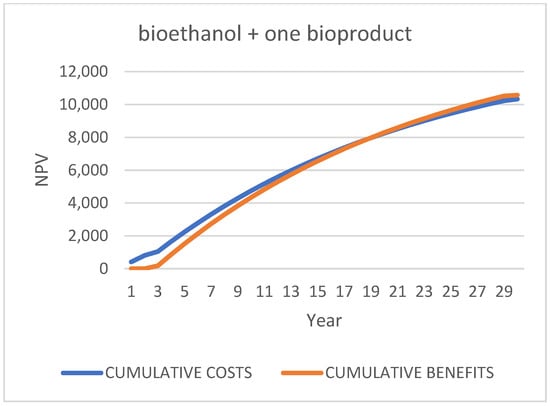 bioethanol + one bioproduct

12,000
10,000
8,000
6,000
4,000
2,000
0

NPV

1 3 5 7 9 11 13 15 17 19 21 23 25 27 29

Year

CUMULATIVE COSTS
CUMULATIVE BENEFITS